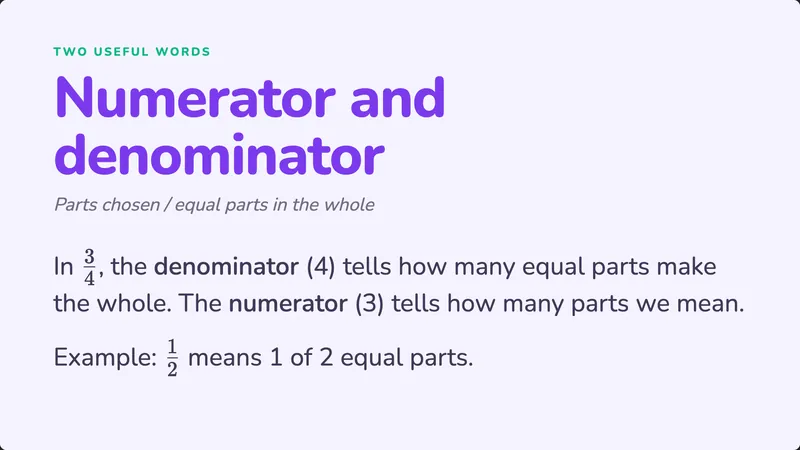 TWO USEFUL WORDS

Numerator and denominator

Parts chosen / equal parts in the whole

In $\frac{3}{4}$, the denominator (4) tells how many equal parts make the whole. The numerator (3) tells how many parts we mean.

Example: $\frac{1}{2}$ means 1 of 2 equal parts.